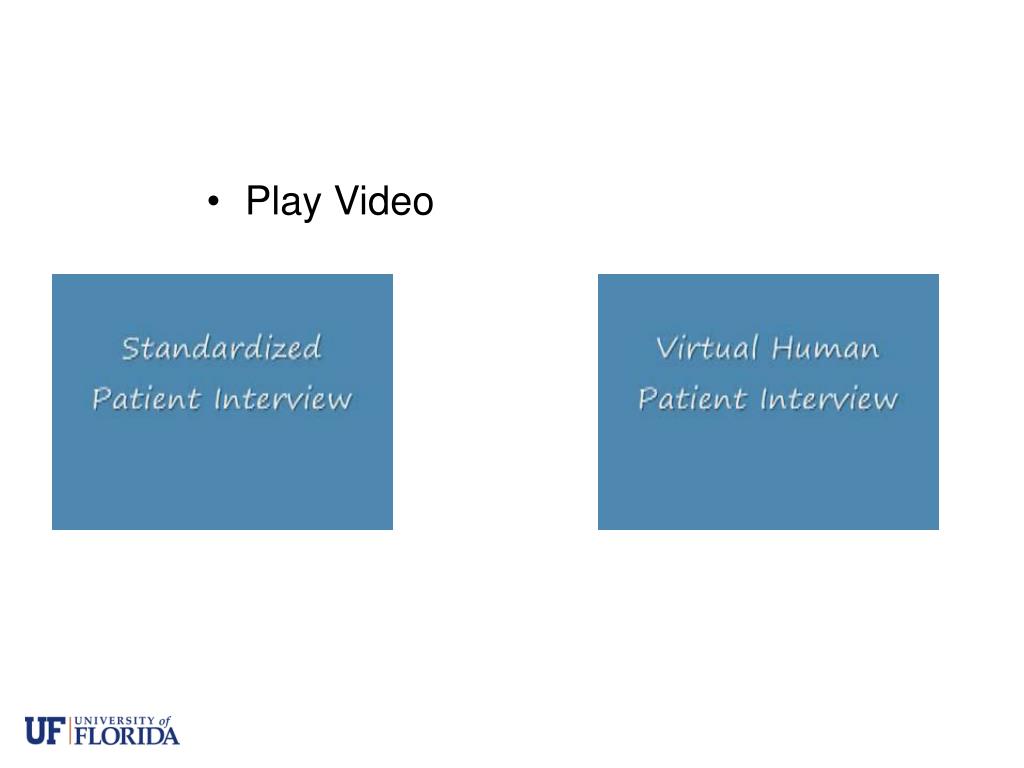 • Play Video

Standardized Patient Interview

Virtual Human Patient Interview

UF UNIVERSITY of FLORIDA